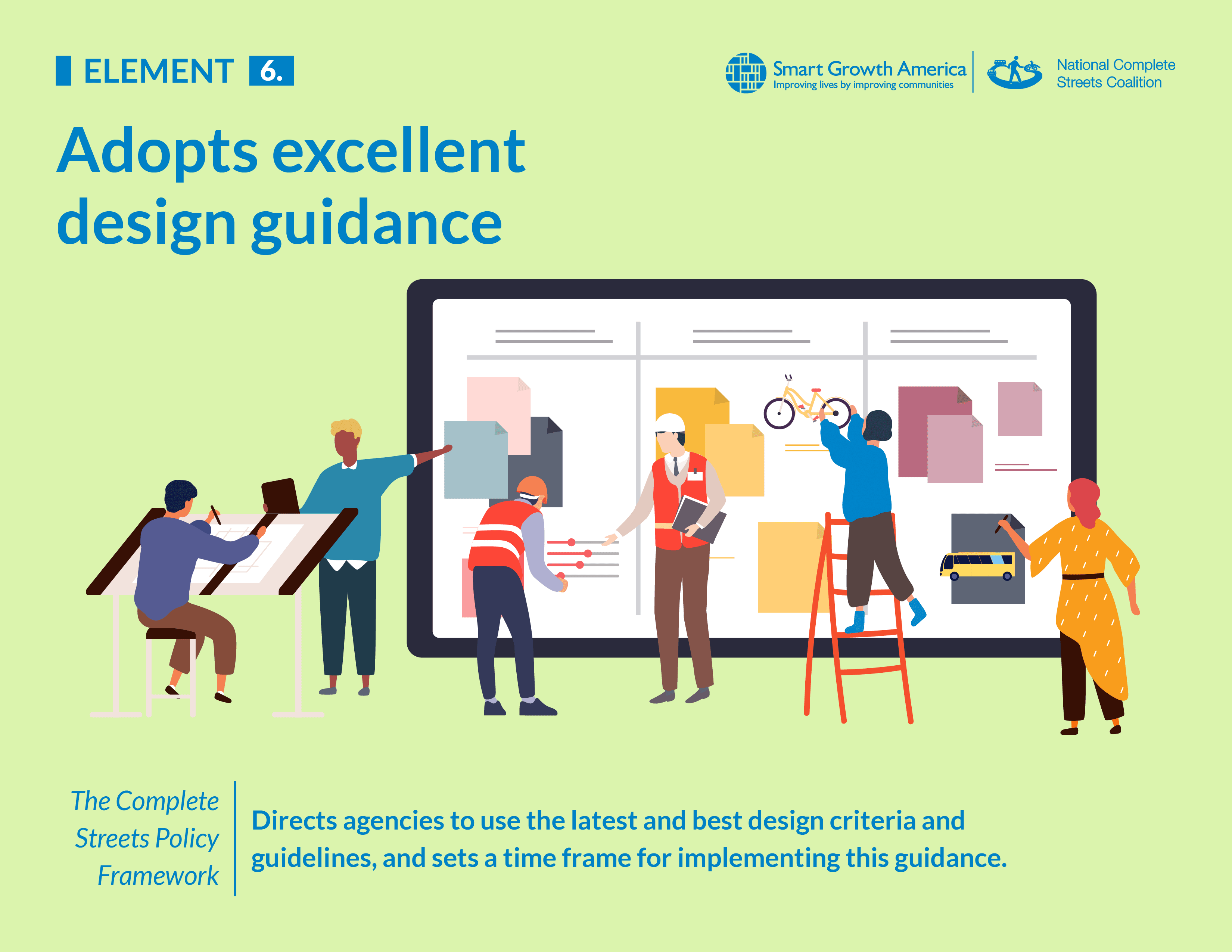 ELEMENT 6.

Smart Growth America
Improving lives by improving communities

National Complete Streets Coalition

Adopts excellent design guidance

The Complete Streets Policy Framework

Directs agencies to use the latest and best design criteria and guidelines, and sets a time frame for implementing this guidance.